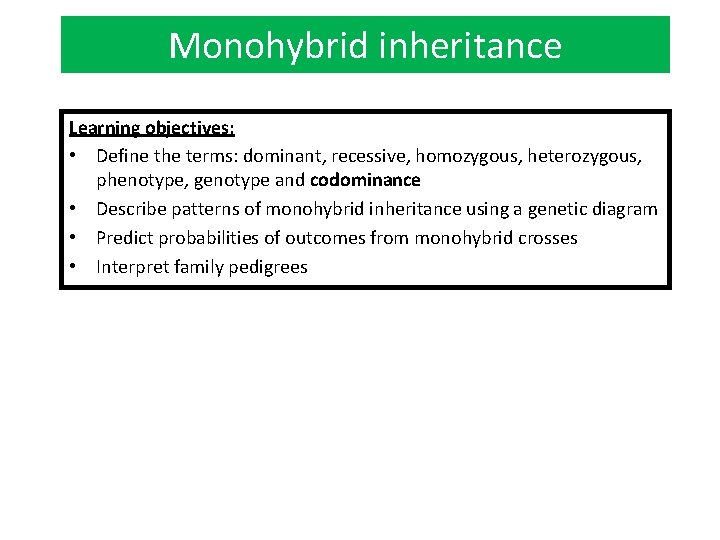 Monohybrid inheritance

Learning objectives:
• Define the terms: dominant, recessive, homozygous, heterozygous, phenotype, genotype and codominance
• Describe patterns of monohybrid inheritance using a genetic diagram
• Predict probabilities of outcomes from monohybrid crosses
• Interpret family pedigrees